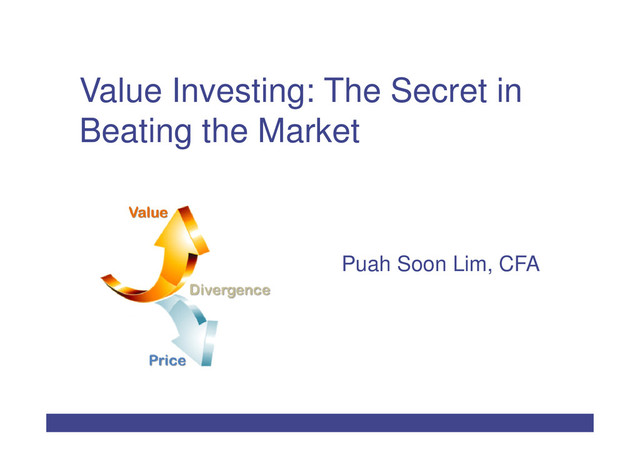 Value Investing: The Secret in Beating the Market

Value

Divergence

Price

Puah Soon Lim, CFA